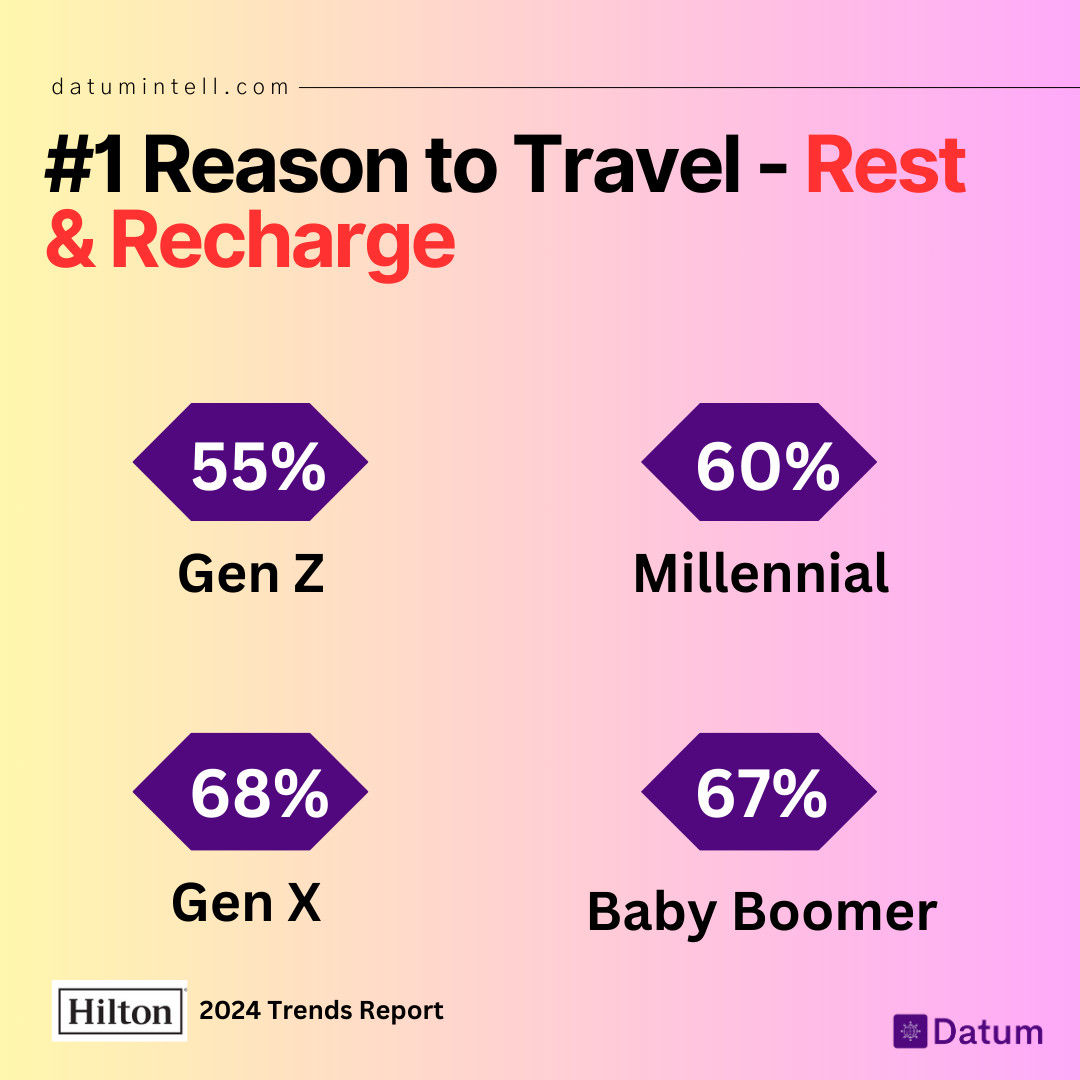 datumintell.com

#1 Reason to Travel - Rest & Recharge

55%
Gen Z

60%
Millennial

68%
Gen X

67%
Baby Boomer

Hilton 2024 Trends Report

Datum